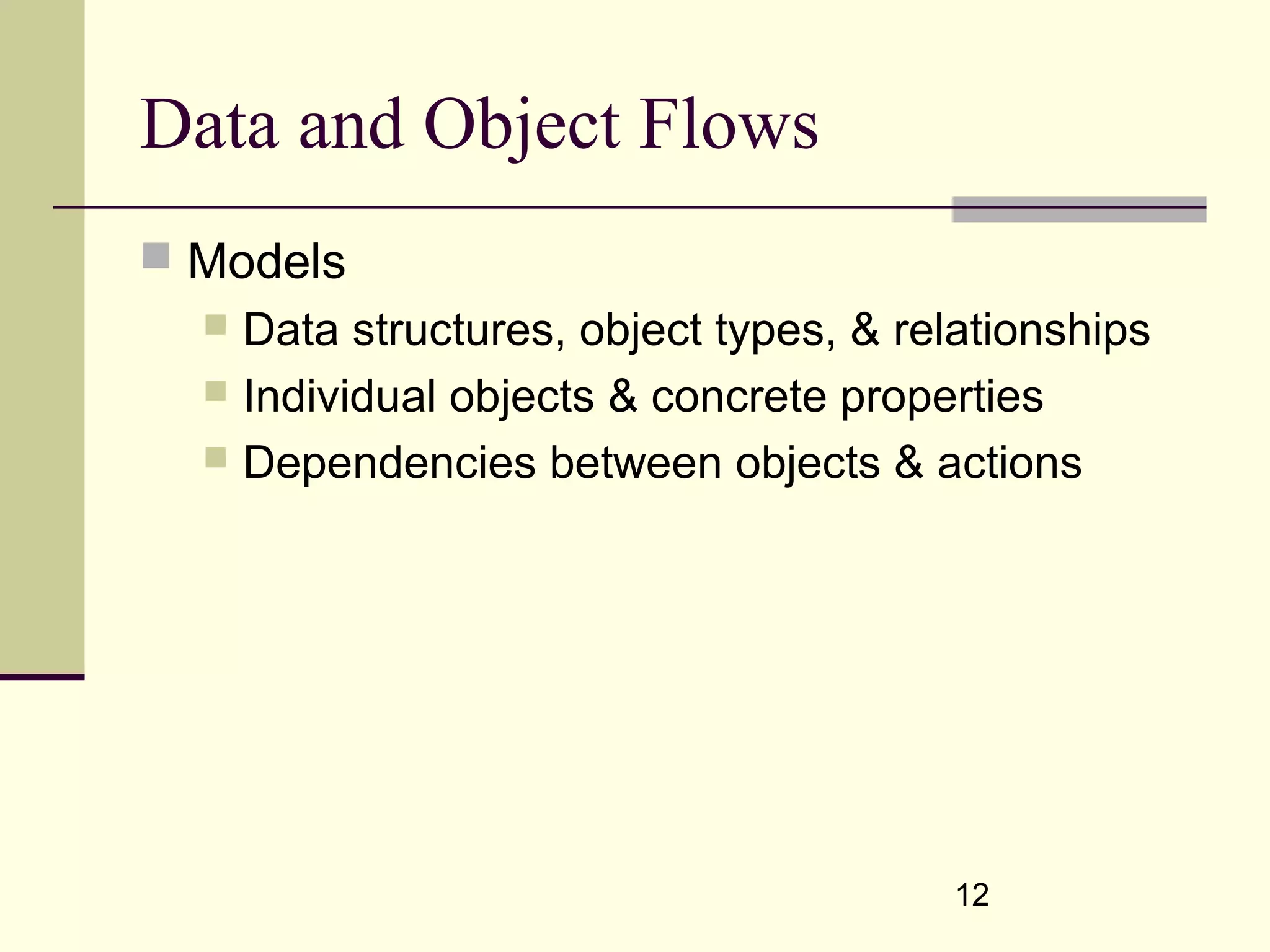 Data and Object Flows

Models

Data structures, object types, & relationships

Individual objects & concrete properties

Dependencies between objects & actions

12